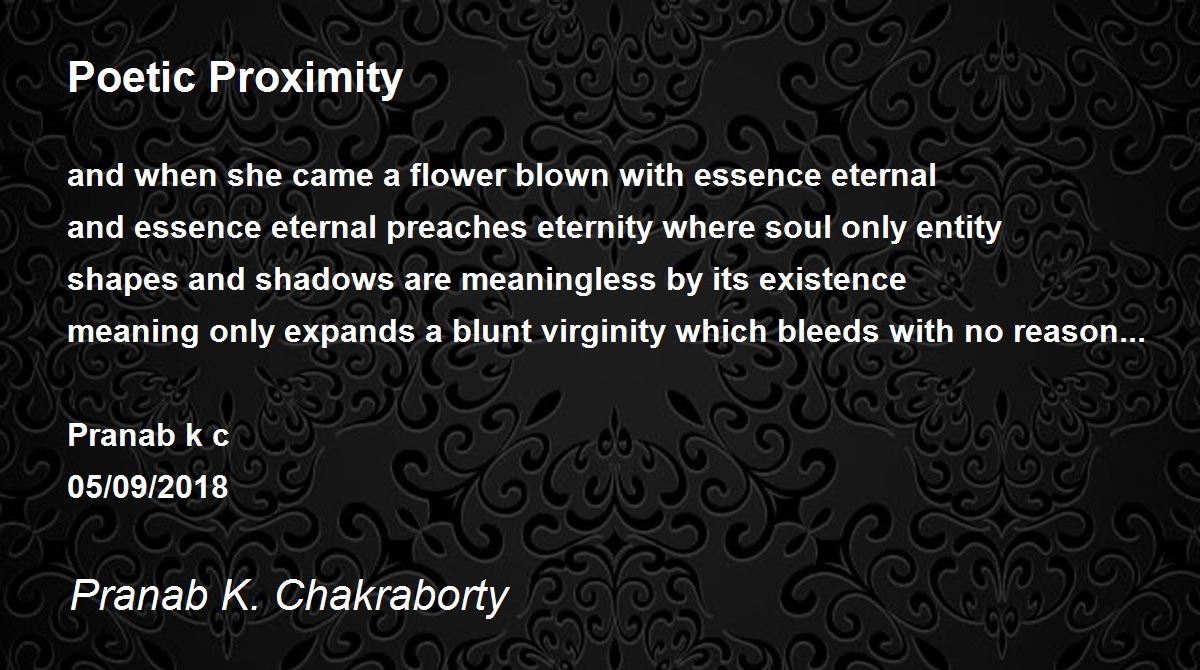 Poetic Proximity

and when she came a flower blown with essence eternal
and essence eternal preaches eternity where soul only entity
shapes and shadows are meaningless by its existence
meaning only expands a blunt virginity which bleeds with no reason...

Pranab k c
05/09/2018

Pranab K. Chakraborty